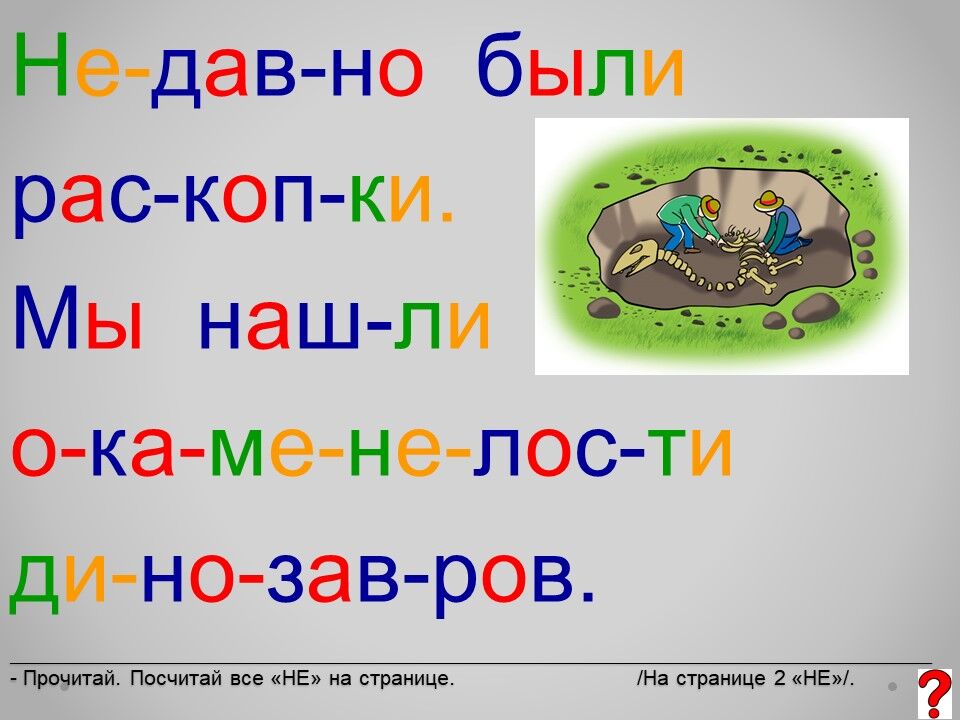 Не-дав-но были рас-коп-ки.
Мы наш-ли о-ка-ме-не-лос-ти ди-но-зав-ров.

- Прочитай. Посчитай все «НЕ» на странице. /На странице 2 «НЕ»/.

?